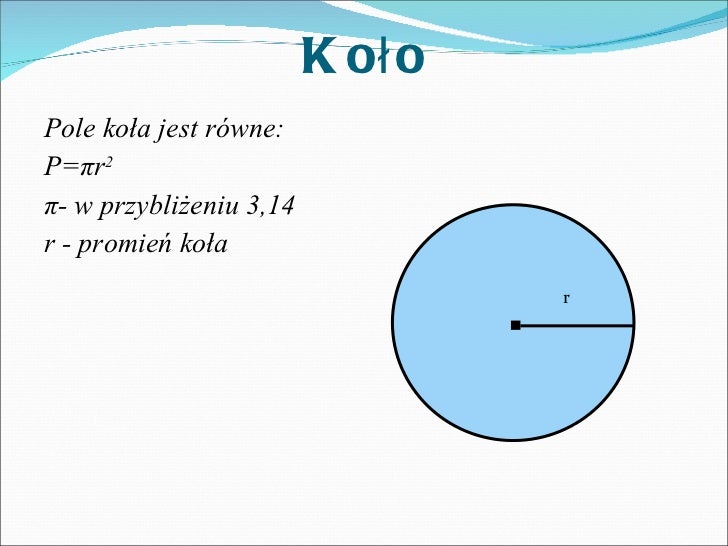 Koło

Pole koła jest równe:
$P=\pi r^2$
$\pi$- w przybliżeniu 3,14
r - promień koła

r